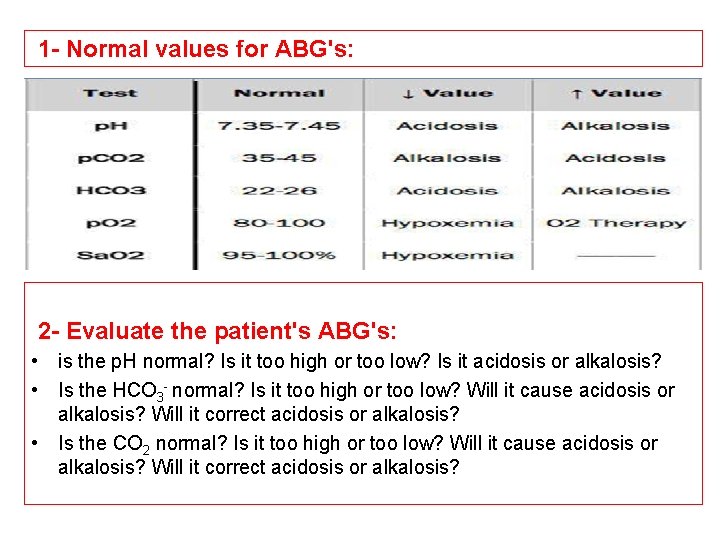 1- Normal values for ABG's:

| Test | Normal | ↓ Value | ↑ Value |
|---|---|---|---|
| pH | 7.35-7.45 | Acidosis | Alkalosis |
| pCO2 | 35-45 | Alkalosis | Acidosis |
| HCO3 | 22-26 | Acidosis | Alkalosis |
| pO2 | 80-100 | Hypoxemia | O2 Therapy |
| SaO2 | 95-100% | Hypoxemia | ——— |

2- Evaluate the patient's ABG's:

• is the pH normal? Is it too high or too low? Is it acidosis or alkalosis?

• Is the $HCO_3^-$ normal? Is it too high or too low? Will it cause acidosis or alkalosis? Will it correct acidosis or alkalosis?

• Is the $CO_2$ normal? Is it too high or too low? Will it cause acidosis or alkalosis? Will it correct acidosis or alkalosis?